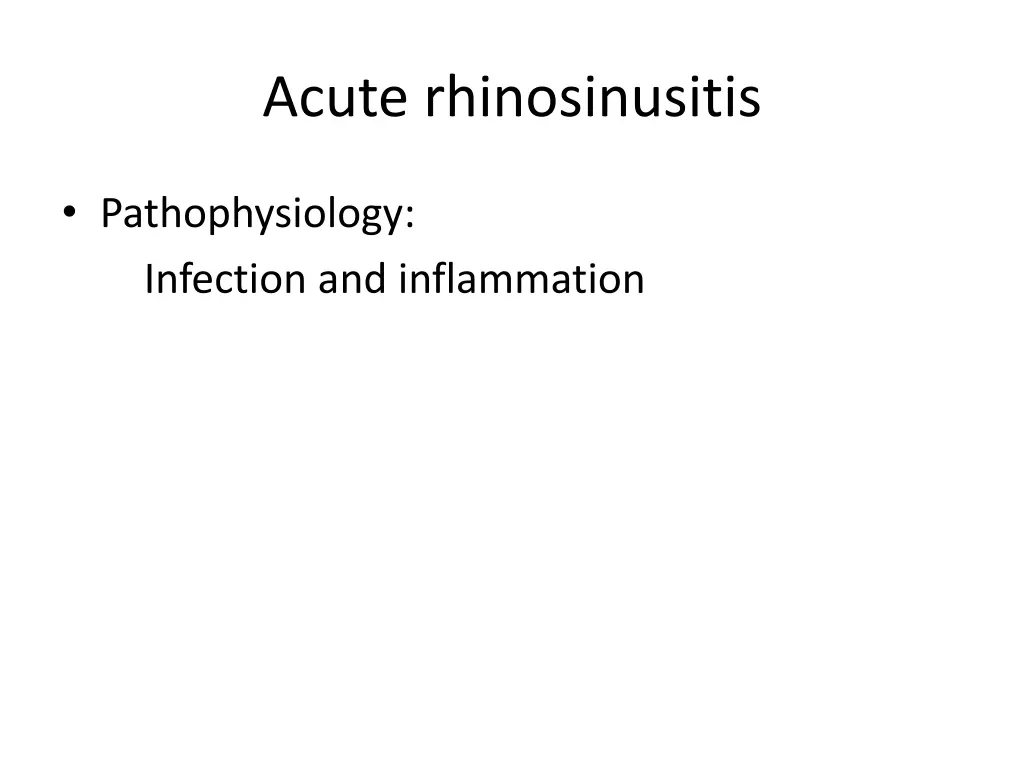 Acute rhinosinusitis

• Pathophysiology:
Infection and inflammation